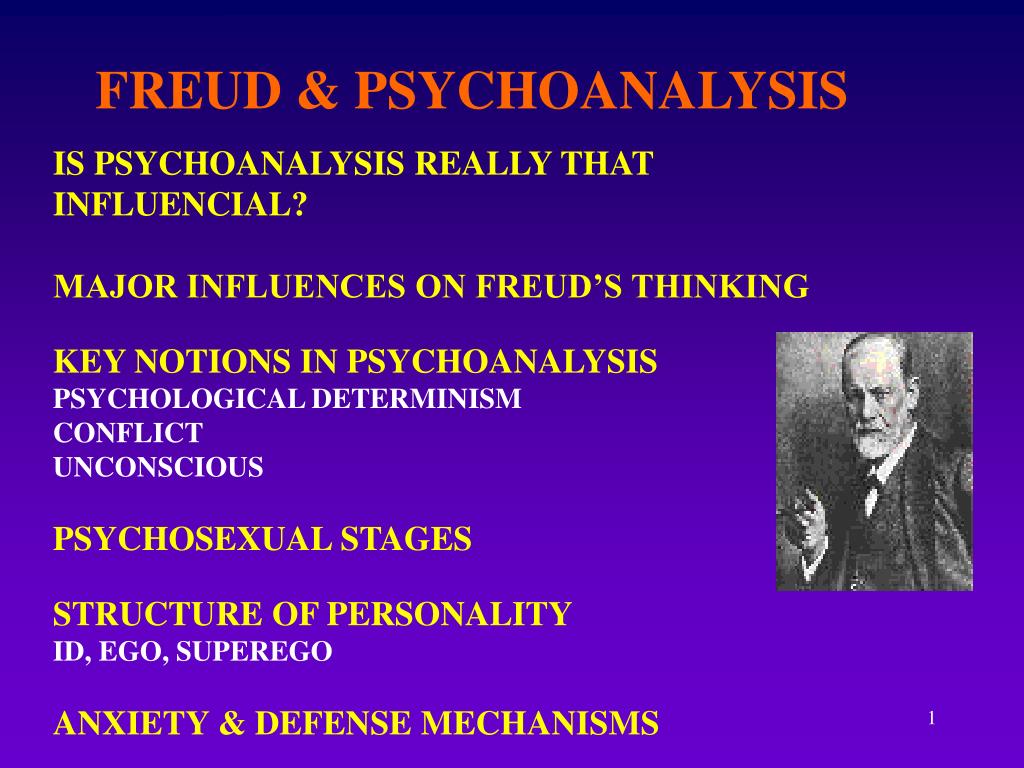 FREUD & PSYCHOANALYSIS

IS PSYCHOANALYSIS REALLY THAT INFLUENCIAL?

MAJOR INFLUENCES ON FREUD'S THINKING

KEY NOTIONS IN PSYCHOANALYSIS
PSYCHOLOGICAL DETERMINISM
CONFLICT
UNCONSCIOUS

PSYCHOSEXUAL STAGES

STRUCTURE OF PERSONALITY
ID, EGO, SUPEREGO

ANXIETY & DEFENSE MECHANISMS

1